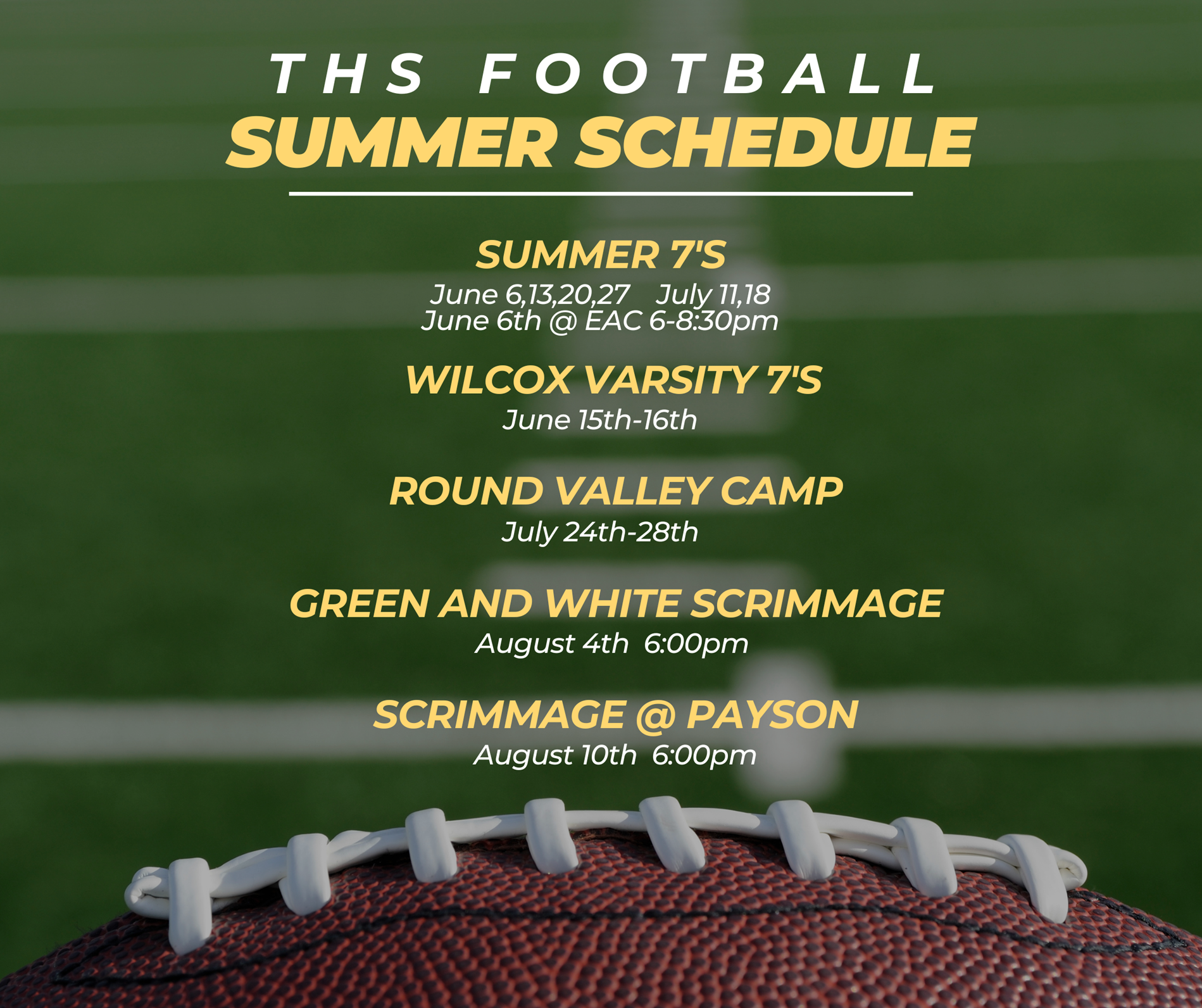 THS FOOTBALL
SUMMER SCHEDULE

SUMMER 7'S
June 6,13,20,27 July 11,18
June 6th @ EAC 6-8:30pm

WILCOX VARSITY 7'S
June 15th-16th

ROUND VALLEY CAMP
July 24th-28th

GREEN AND WHITE SCRIMMAGE
August 4th 6:00pm

SCRIMMAGE @ PAYSON
August 10th 6:00pm